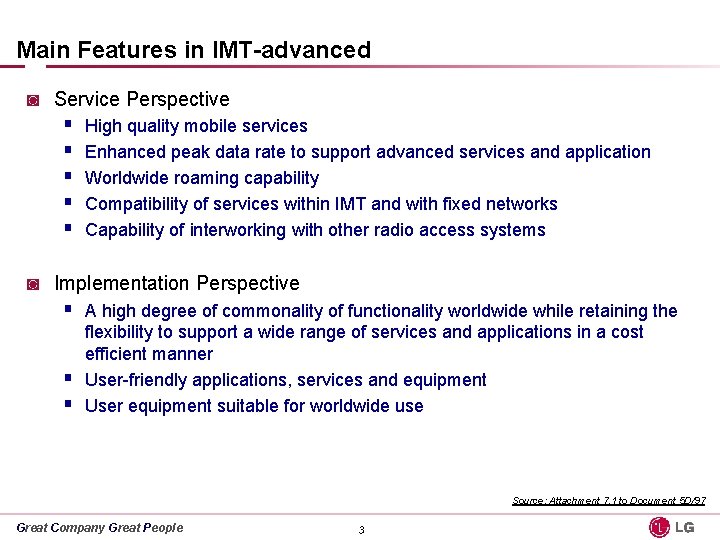 Main Features in IMT-advanced

Service Perspective

- High quality mobile services
- Enhanced peak data rate to support advanced services and application
- Worldwide roaming capability
- Compatibility of services within IMT and with fixed networks
- Capability of interworking with other radio access systems

Implementation Perspective

- A high degree of commonality of functionality worldwide while retaining the flexibility to support a wide range of services and applications in a cost efficient manner
- User-friendly applications, services and equipment
- User equipment suitable for worldwide use

Source: Attachment 7.1 to Document 5D/97

Great Company Great People

3

LG